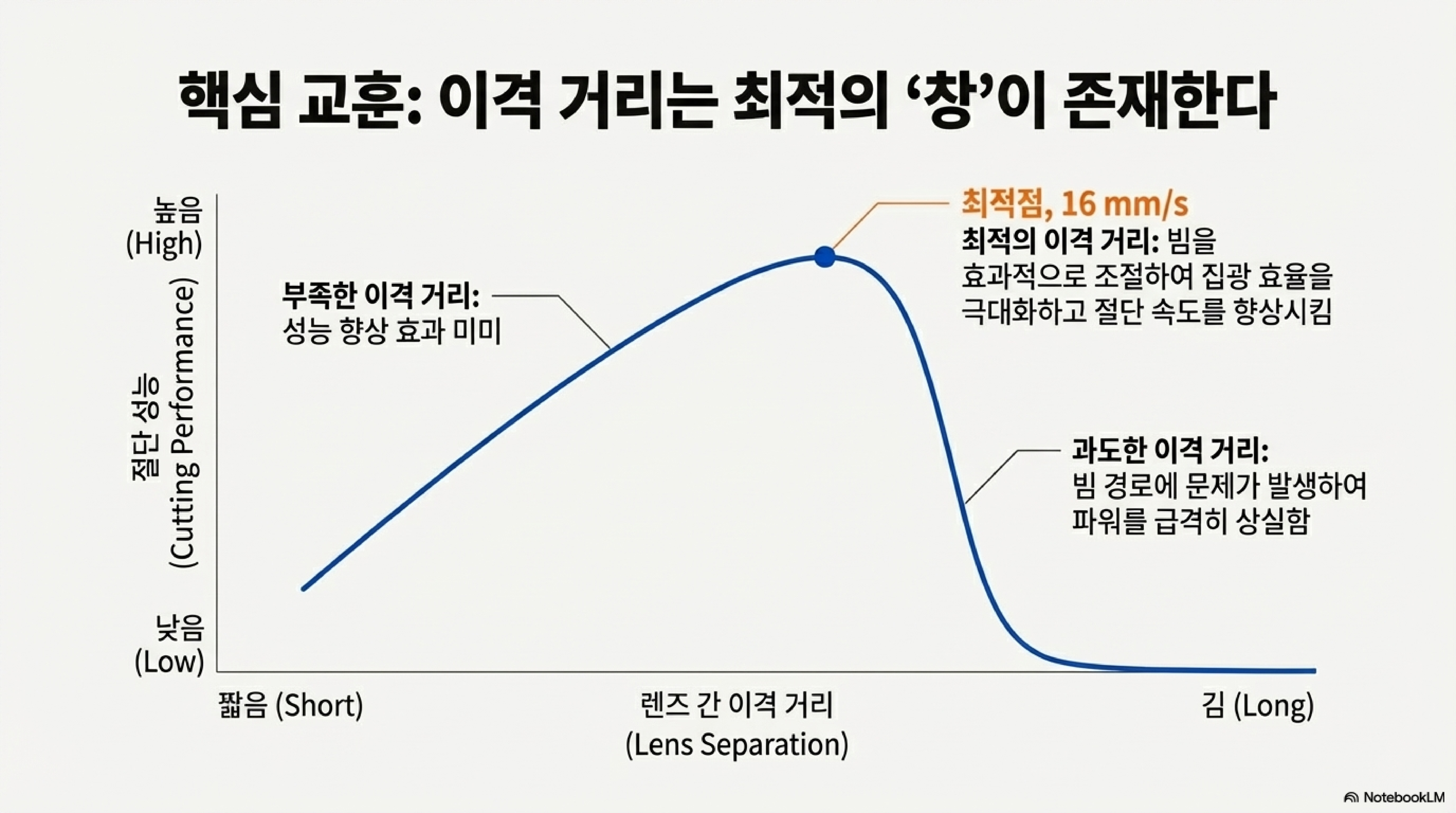 핵심 교훈: 이격 거리는 최적의 ‘창’이 존재한다

높음
(High)

절단 성능
(Cutting Performance)

낮음
(Low)

부족한 이격 거리: 성능 향상 효과 미미

최적점, 16 mm/s

최적의 이격 거리: 빔을 효과적으로 조절하여 집광 효율을 극대화하고 절단 속도를 향상시킴

과도한 이격 거리: 빔 경로에 문제가 발생하여 파워를 급격히 상실함

짧음 (Short)

렌즈 간 이격 거리
(Lens Separation)

김 (Long)

NotebookLM